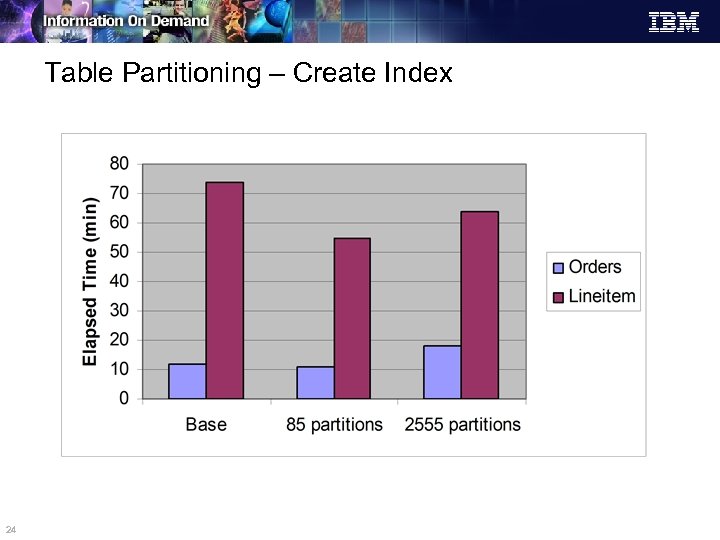 Information On Demand

IBM

Table Partitioning – Create Index

Elapsed Time (min)

80
70
60
50
40
30
20
10
0

Base
85 partitions
2555 partitions

Orders
Lineitem

24